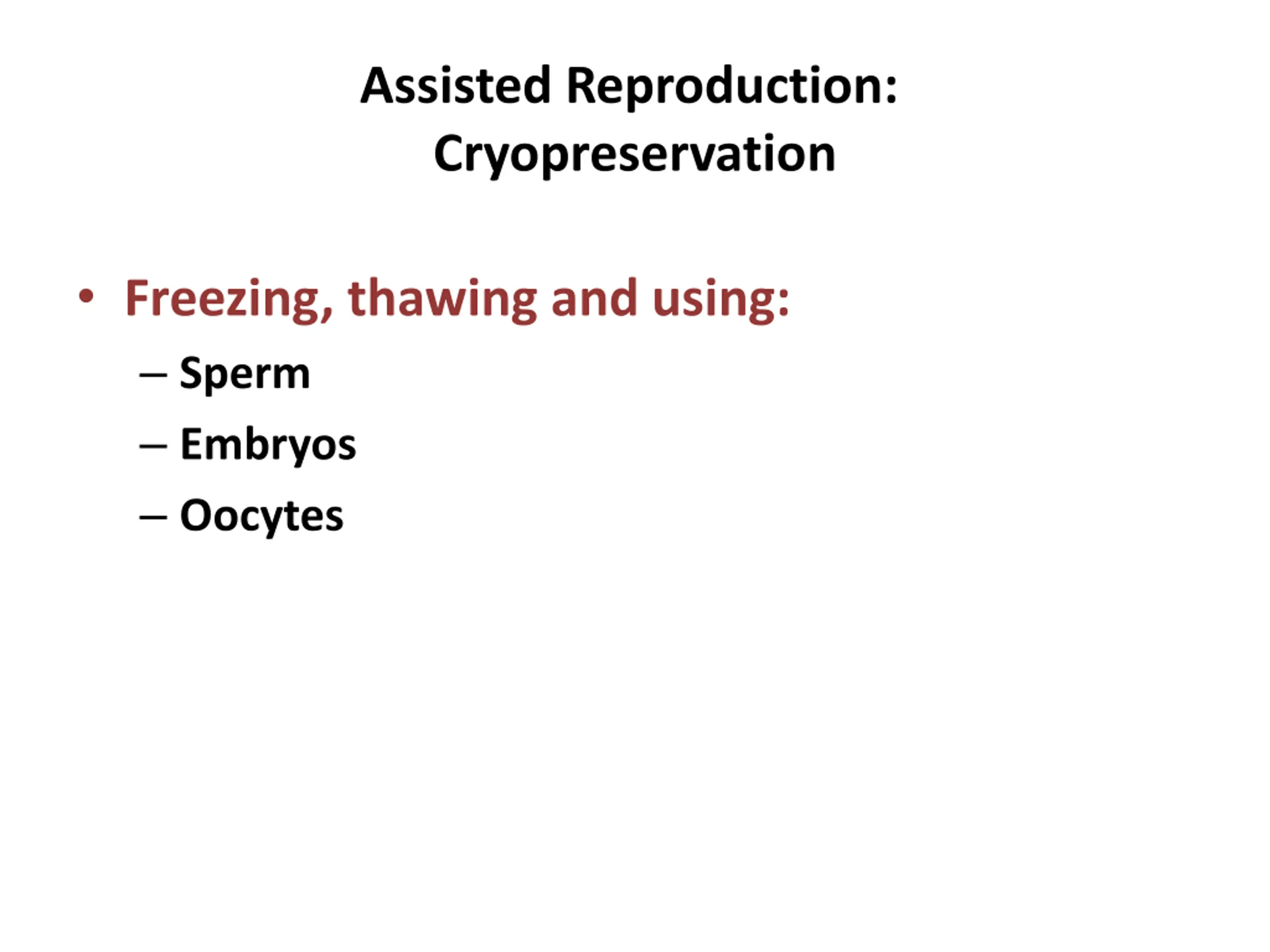 Assisted Reproduction:
Cryopreservation

• Freezing, thawing and using:
– Sperm
– Embryos
– Oocytes